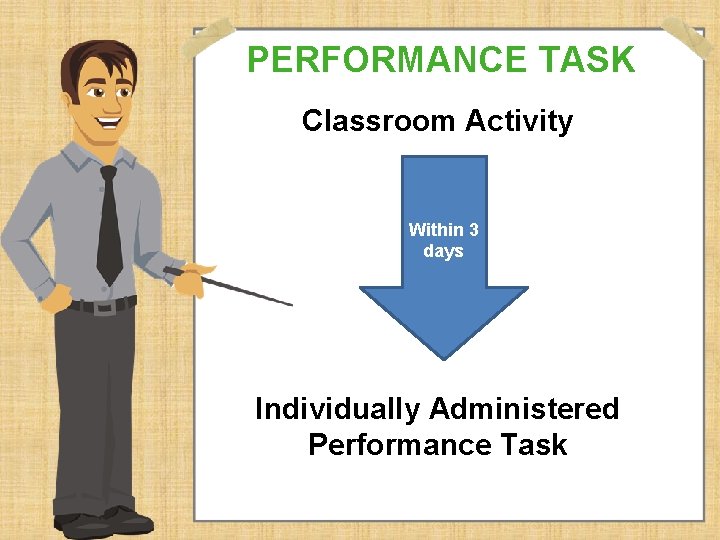 PERFORMANCE TASK

Classroom Activity

Within 3 days

Individually Administered Performance Task